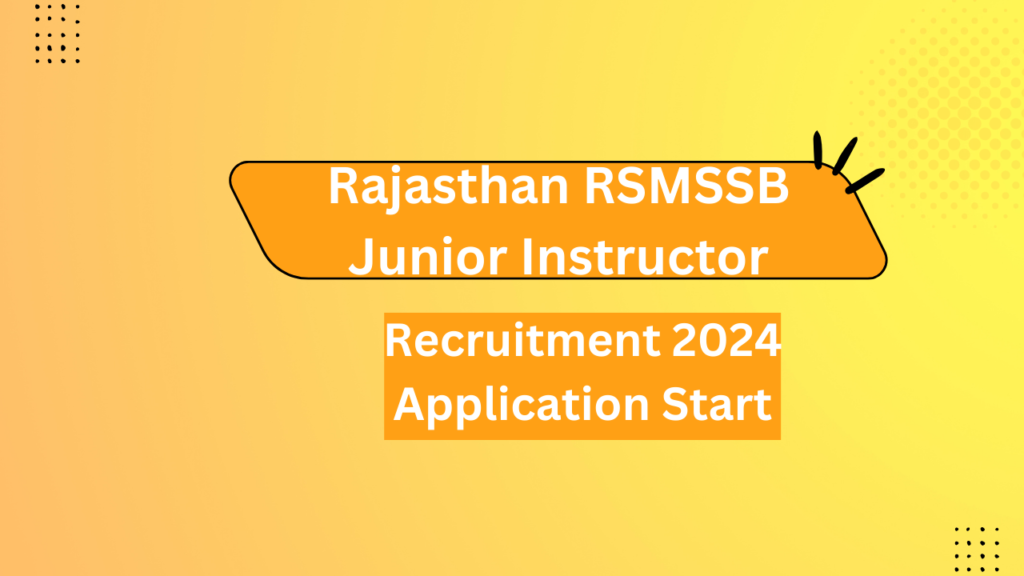 Rajasthan RSMSSB Junior Instructor

Recruitment 2024 Application Start